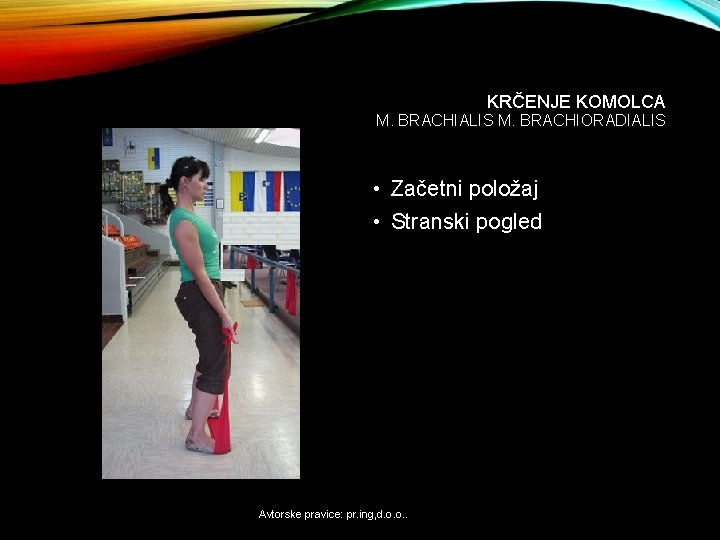 KRČENJE KOMOLCA
M. BRACHIALIS M. BRACHIORADIALIS

• Začetni položaj
• Stranski pogled

Avtorske pravice: pr.ing,d.o.o..